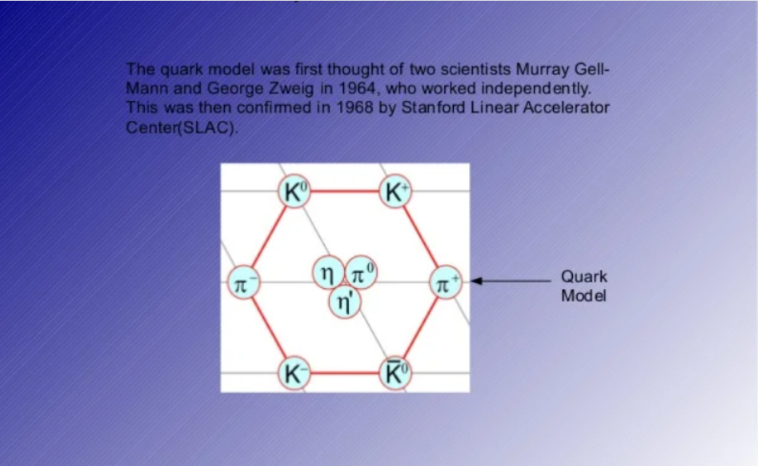 The quark model was first thought of two scientists Murray Gell-Mann and George Zweig in 1964, who worked independently. This was then confirmed in 1968 by Stanford Linear Accelerator Center(SLAC).

$K^0$ $K^+$
$\pi^-$ $\eta$ $\pi^0$ $\eta'$ $\pi^+$
$K^-$ $\bar{K}^0$

Quark Model